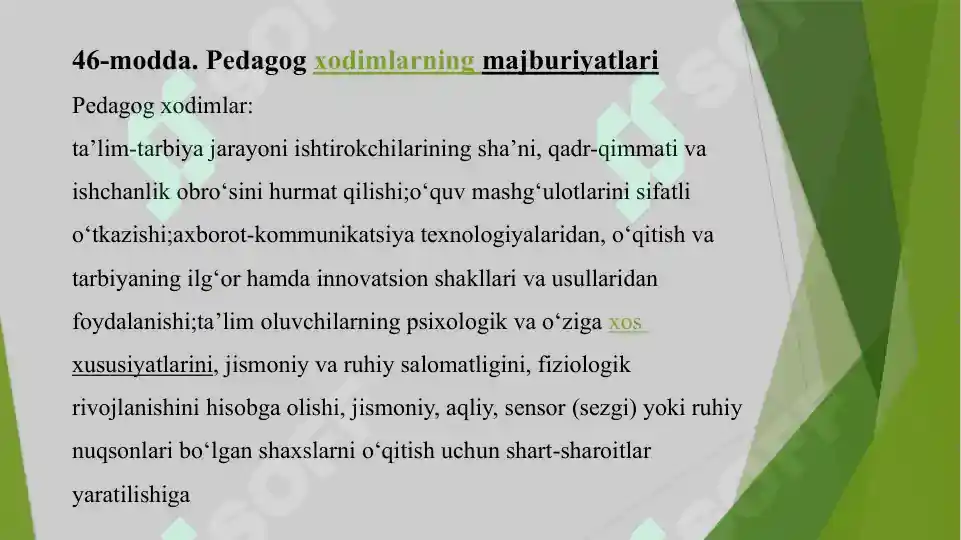 46-modda. Pedagog xodimlarning majburiyatlari

Pedagog xodimlar:

ta’lim-tarbiya jarayoni ishtirokchilarining sha’ni, qadr-qimmati va ishchanlik obro‘sini hurmat qilishi;o‘quv mashg‘ulotlarini sifatli o‘tkazishi;axborot-kommunikatsiya texnologiyalaridan, o‘qitish va tarbiyaning ilg‘or hamda innovatsion shakllari va usullaridan foydalanishi;ta’lim oluvchilarning psixologik va o‘ziga xos xususiyatlarini, jismoniy va ruhiy salomatligini, fiziologik rivojlanishini hisobga olishi, jismoniy, aqliy, sensor (sezgi) yoki ruhiy nuqsonlari bo‘lgan shaxslarni o‘qitish uchun shart-sharoitlar yaratilishiga